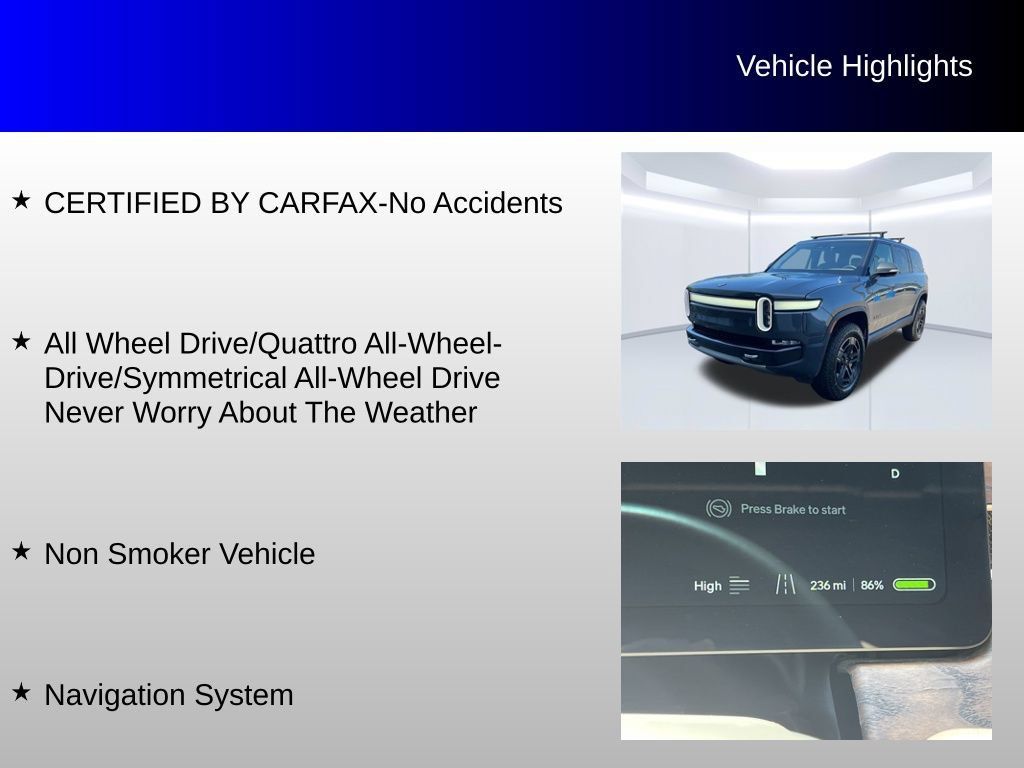 Vehicle Highlights

★ CERTIFIED BY CARFAX-No Accidents

★ All Wheel Drive/Quattro All-Wheel-Drive/Symmetrical All-Wheel Drive Never Worry About The Weather

★ Non Smoker Vehicle

★ Navigation System

D

Press Brake to start

High 236 mi | 86%